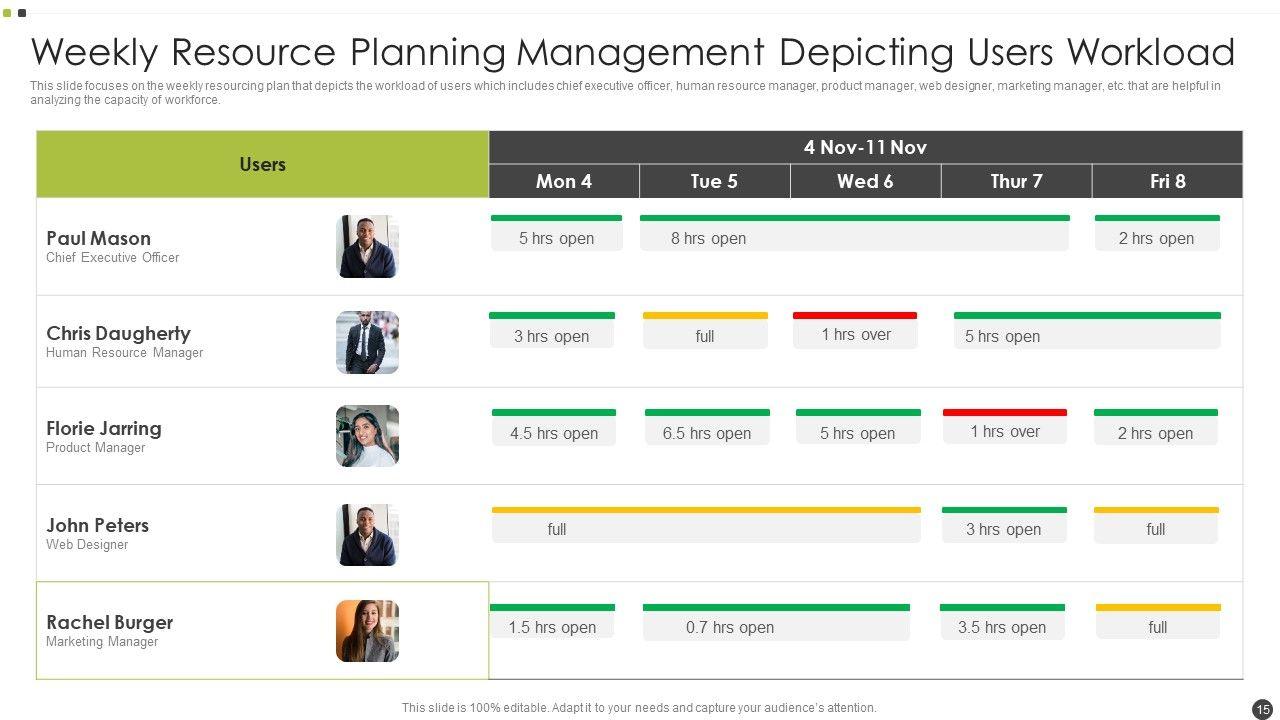 Weekly Resource Planning Management Depicting Users Workload

This slide focuses on the weekly resourcing plan that depicts the workload of users which includes chief executive officer, human resource manager, product manager, web designer, marketing manager, etc. that are helpful in analyzing the capacity of workforce.

| Users | 4 Nov-11 Nov | | | | |
|---|---|---|---|---|---|
| | Mon 4 | Tue 5 | Wed 6 | Thur 7 | Fri 8 |
| Paul Mason Chief Executive Officer | 5 hrs open | 8 hrs open | | | 2 hrs open |
| Chris Daugherty Human Resource Manager | 3 hrs open | full | 1 hrs over | 5 hrs open | |
| Florie Jarring Product Manager | 4.5 hrs open | 6.5 hrs open | 5 hrs open | 1 hrs over | 2 hrs open |
| John Peters Web Designer | full | | | 3 hrs open | full |
| Rachel Burger Marketing Manager | 1.5 hrs open | 0.7 hrs open | | 3.5 hrs open | full |

This slide is 100% editable. Adapt it to your needs and capture your audience's attention.

15